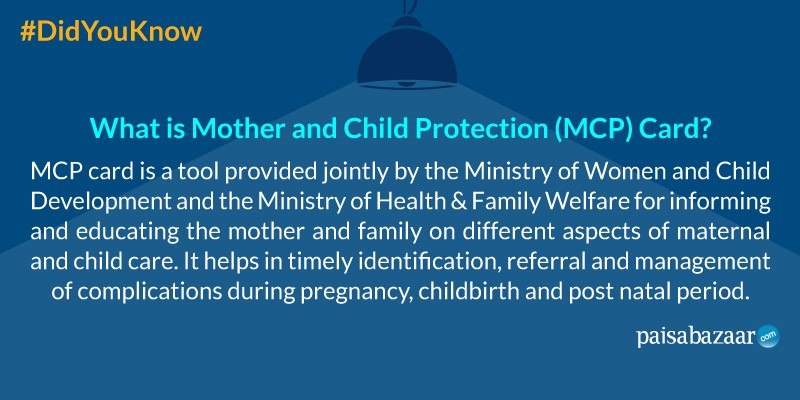 #DidYouKnow

What is Mother and Child Protection (MCP) Card?

MCP card is a tool provided jointly by the Ministry of Women and Child Development and the Ministry of Health & Family Welfare for informing and educating the mother and family on different aspects of maternal and child care. It helps in timely identification, referral and management of complications during pregnancy, childbirth and post natal period.

paisabazaar.com